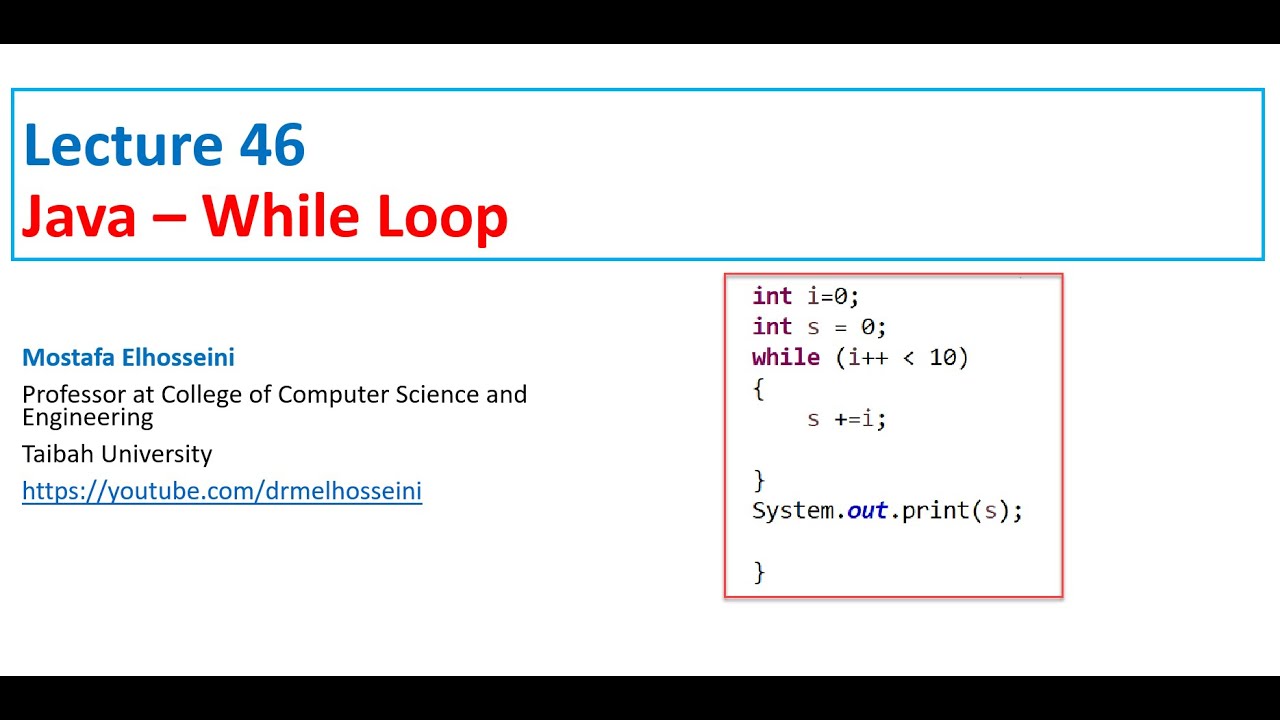 Lecture 46
Java – While Loop

Mostafa Elhosseini

Professor at College of Computer Science and Engineering

Taibah University

https://youtube.com/drmelhosseini

int i=0;
int s = 0;
while (i++ < 10)
{
    s +=i;

}
System.out.print(s);

}